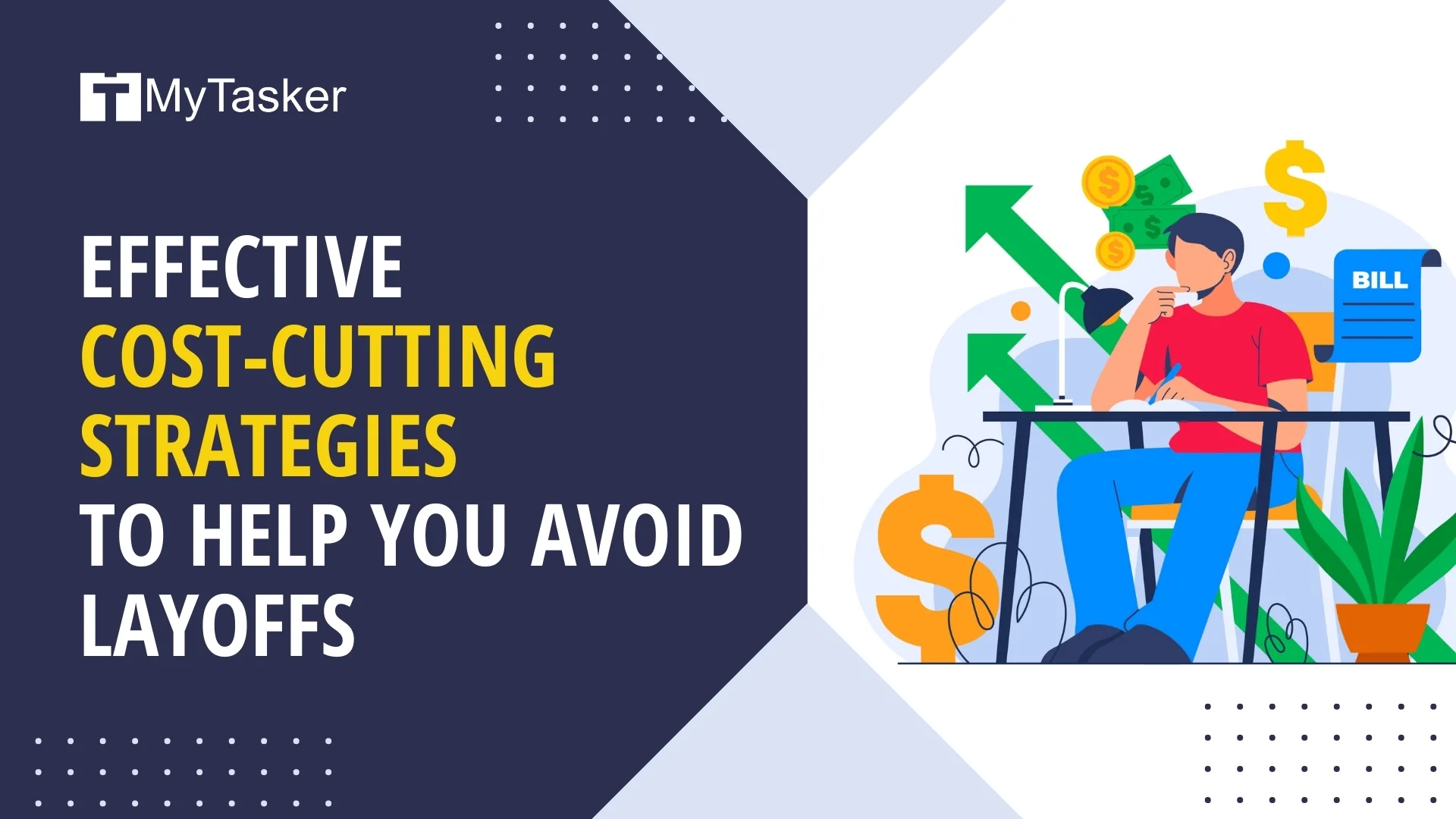 MyTasker

EFFECTIVE
COST-CUTTING
STRATEGIES
TO HELP YOU AVOID
LAYOFFS

BILL